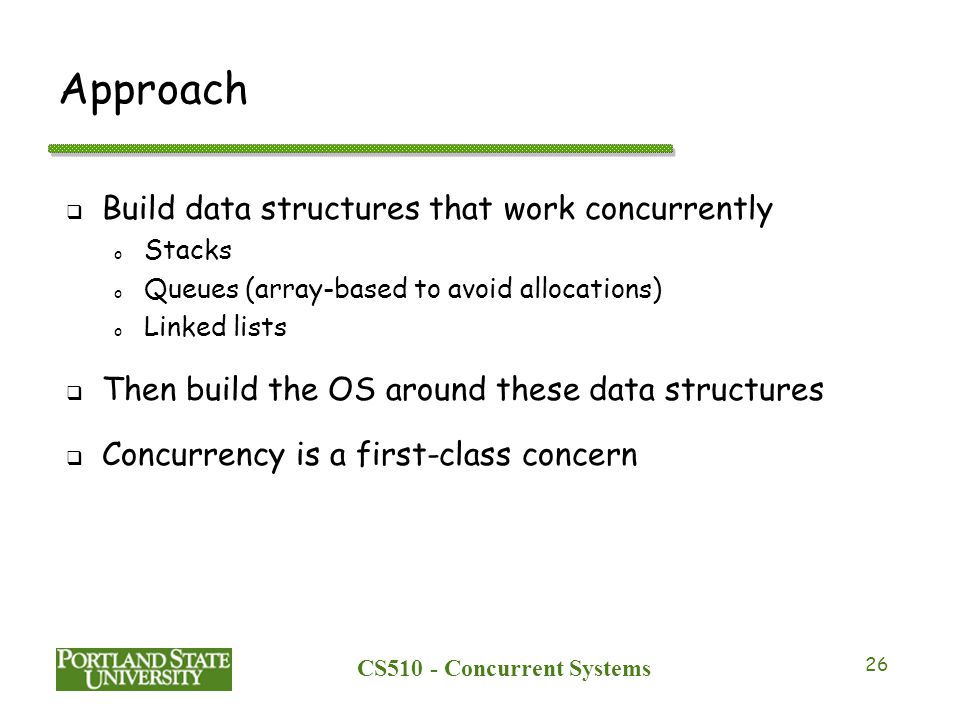 Approach

- Build data structures that work concurrently
  - Stacks
  - Queues (array-based to avoid allocations)
  - Linked lists

- Then build the OS around these data structures

- Concurrency is a first-class concern

PORTLAND STATE UNIVERSITY

CS510 - Concurrent Systems

26